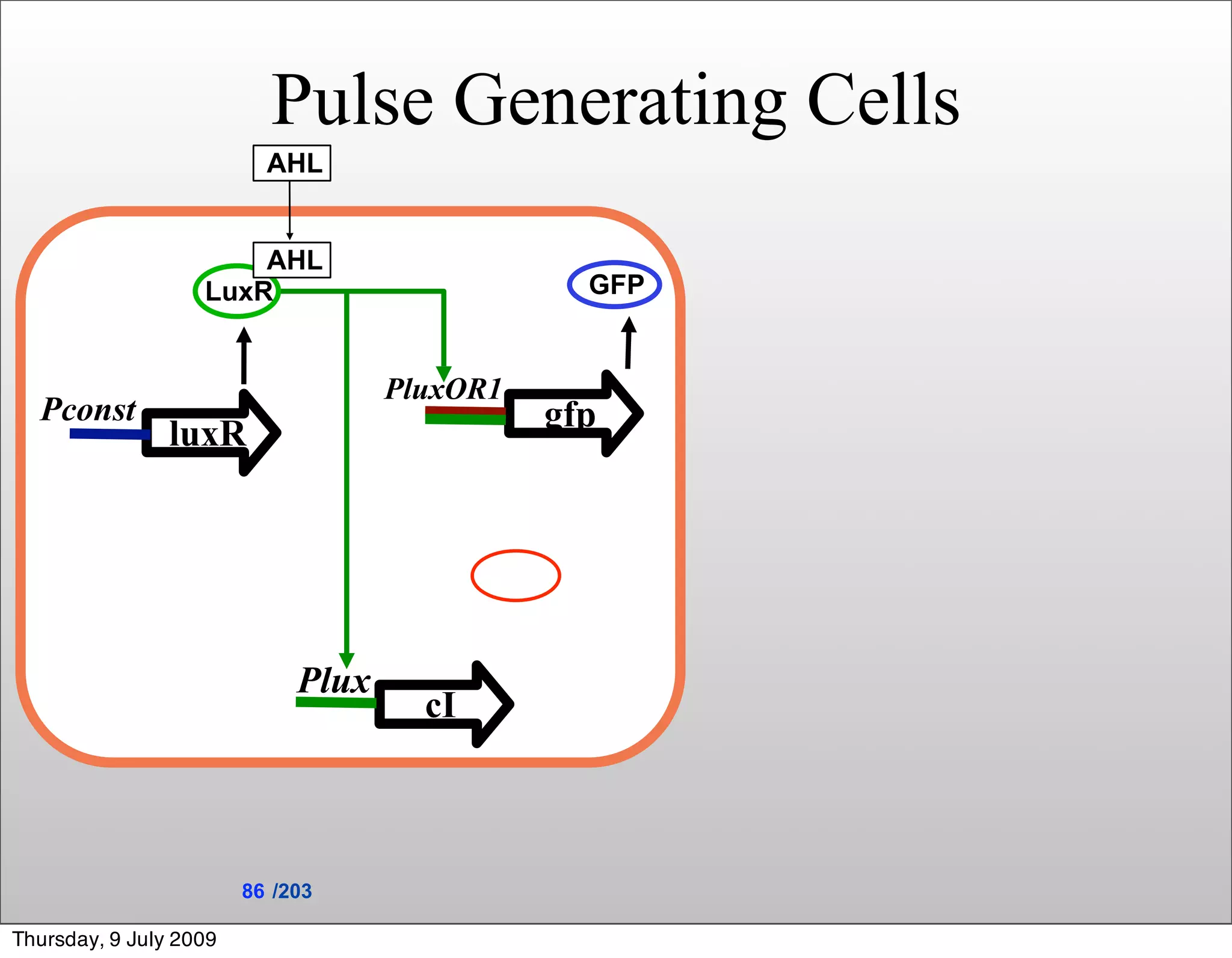 Pulse Generating Cells

AHL

AHL

LuxR

GFP

Pconst

luxR

PluxOR1

gfp

Plux

cI

86 /203

Thursday, 9 July 2009